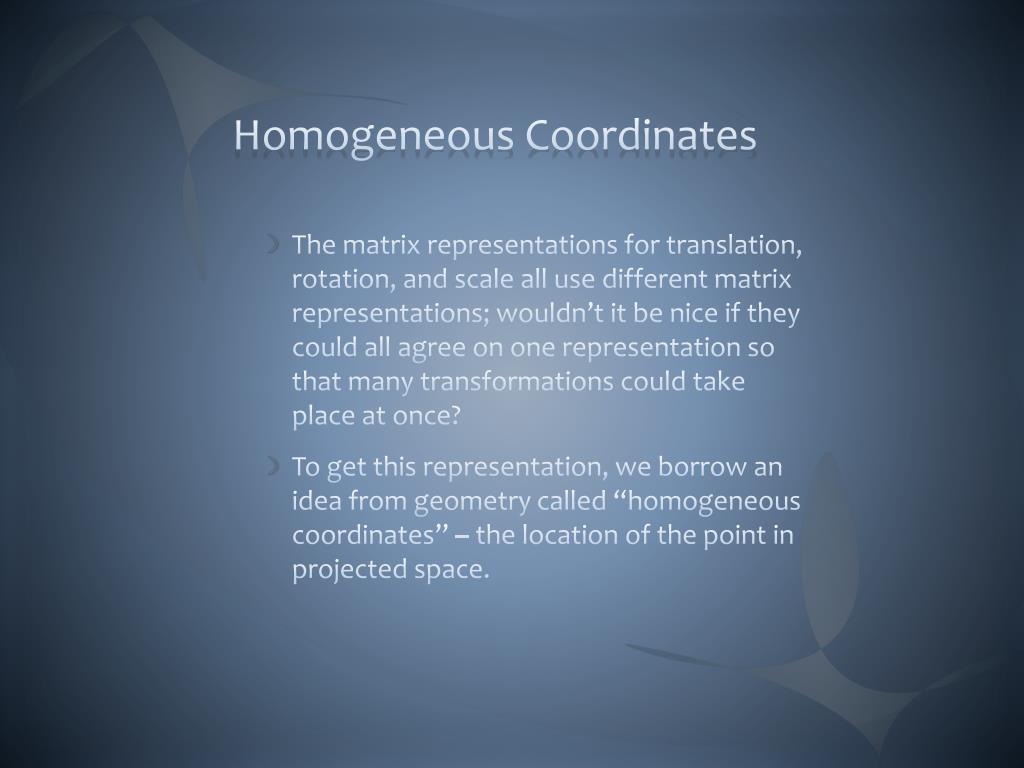 Homogeneous Coordinates

The matrix representations for translation, rotation, and scale all use different matrix representations; wouldn’t it be nice if they could all agree on one representation so that many transformations could take place at once?

To get this representation, we borrow an idea from geometry called “homogeneous coordinates” – the location of the point in projected space.